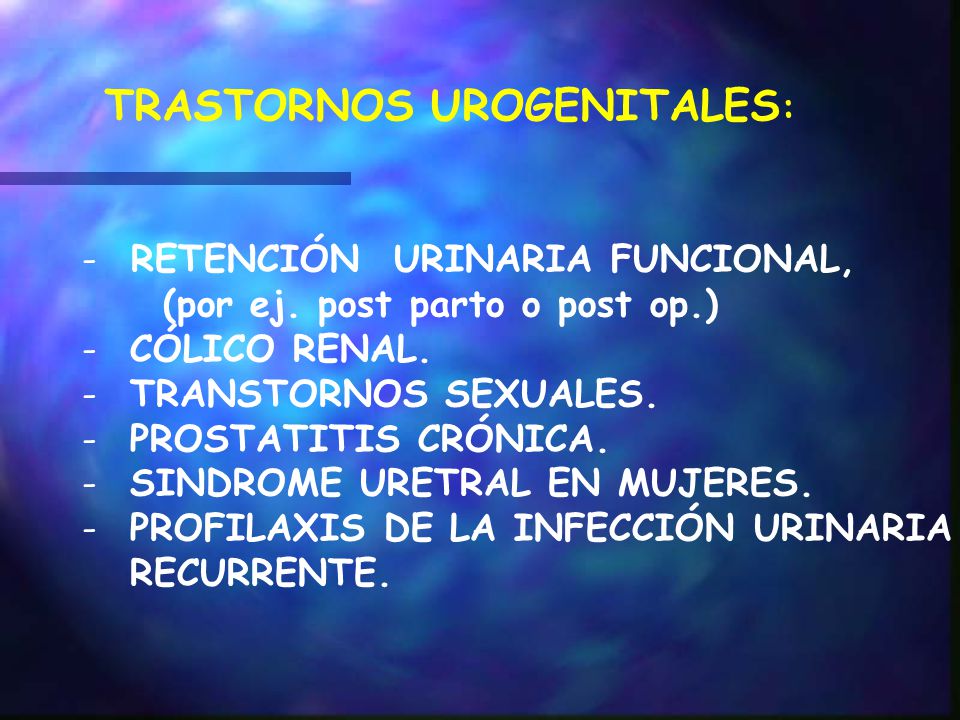 TRASTORNOS UROGENITALES:

- RETENCIÓN URINARIA FUNCIONAL, (por ej. post parto o post op.)
- CÓLICO RENAL.
- TRANSTORNOS SEXUALES.
- PROSTATITIS CRÓNICA.
- SINDROME URETRAL EN MUJERES.
- PROFILAXIS DE LA INFECCIÓN URINARIA RECURRENTE.